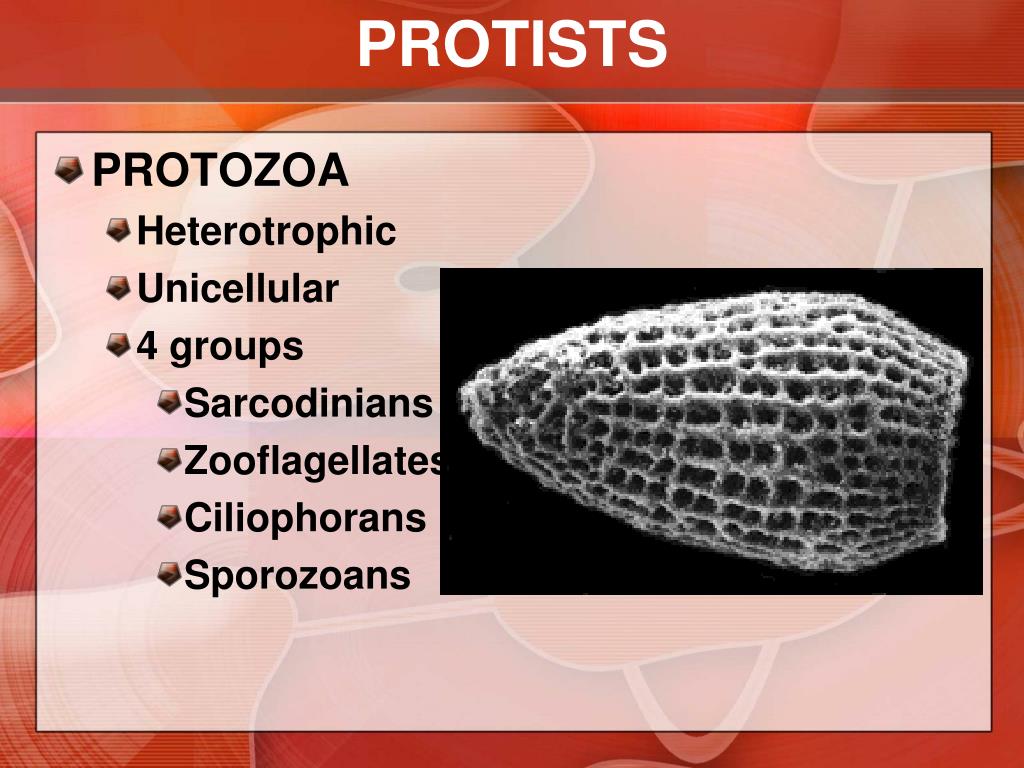 PROTISTS

PROTOZOA

Heterotrophic

Unicellular

4 groups

Sarcodinians

Zooflagellates

Ciliophorans

Sporozoans